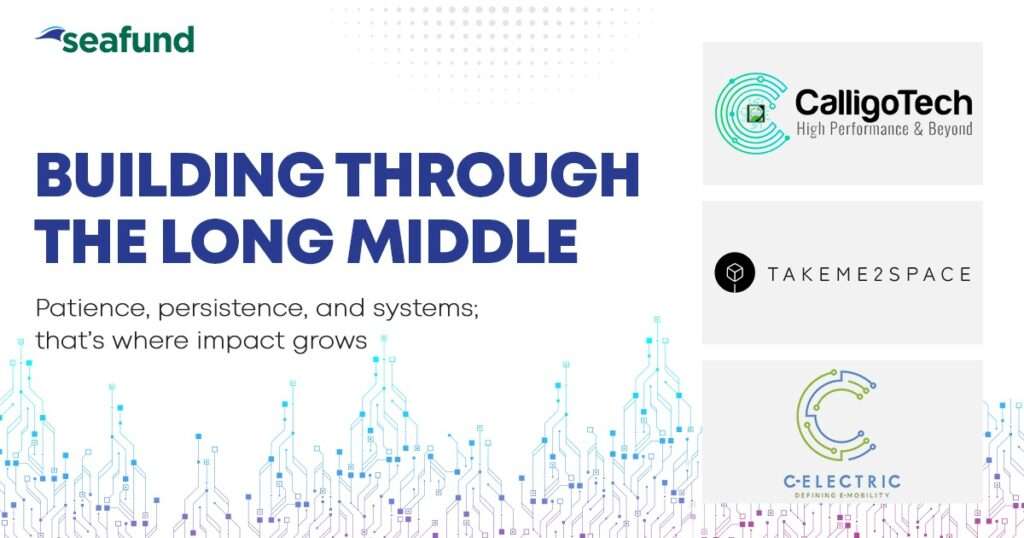 seafund

BUILDING THROUGH THE LONG MIDDLE

Patience, persistence, and systems; that's where impact grows

CalligoTech
High Performance & Beyond

TAKEME2SPACE

C-ELECTRIC
DEFINING E-MOBILITY